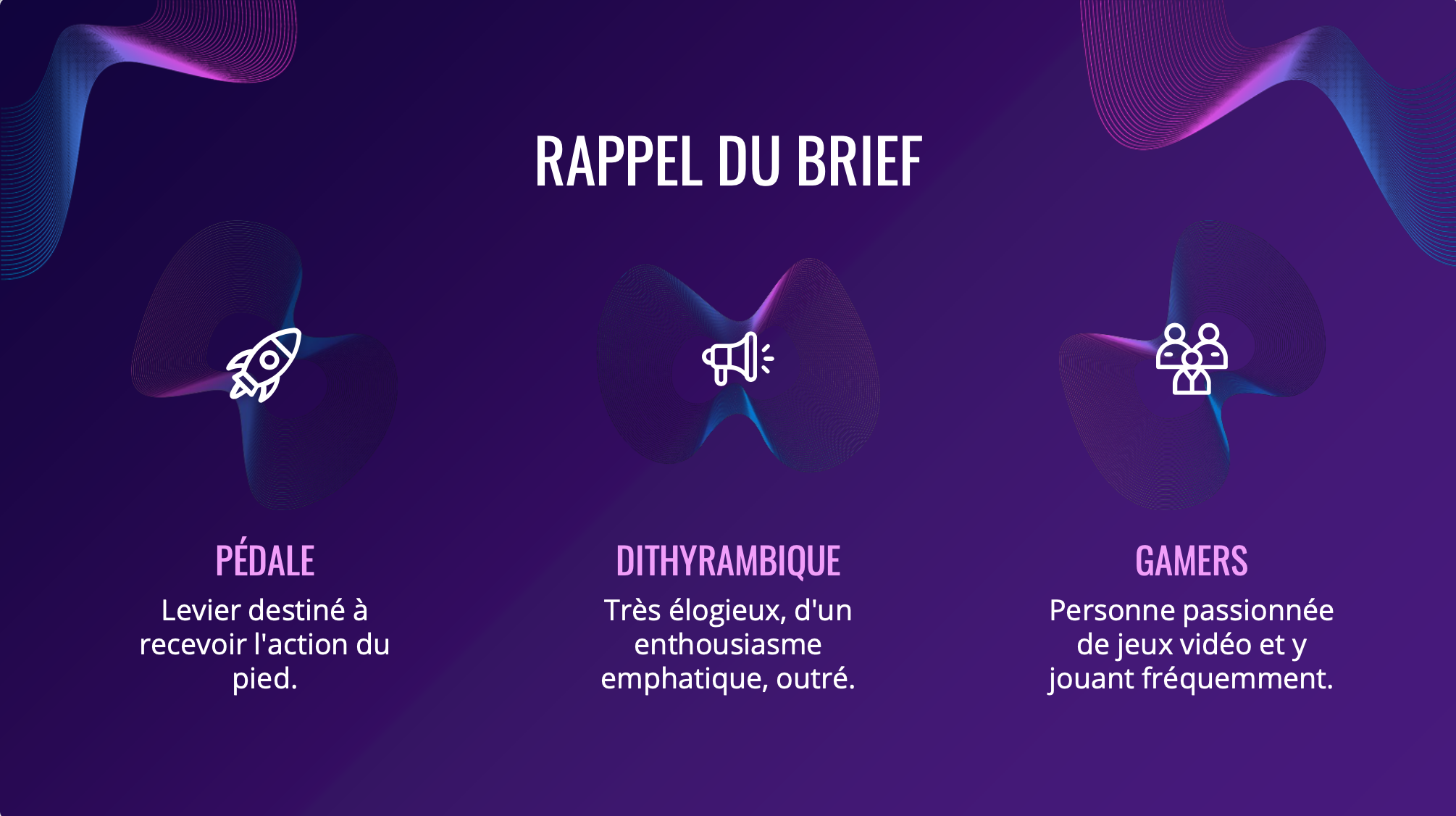 RAPPEL DU BRIEF

PÉDALE
Levier destiné à recevoir l'action du pied.

DITHYRAMBIQUE
Très élogieux, d'un enthousiasme emphatique, outré.

GAMERS
Personne passionnée de jeux vidéo et y jouant fréquemment.